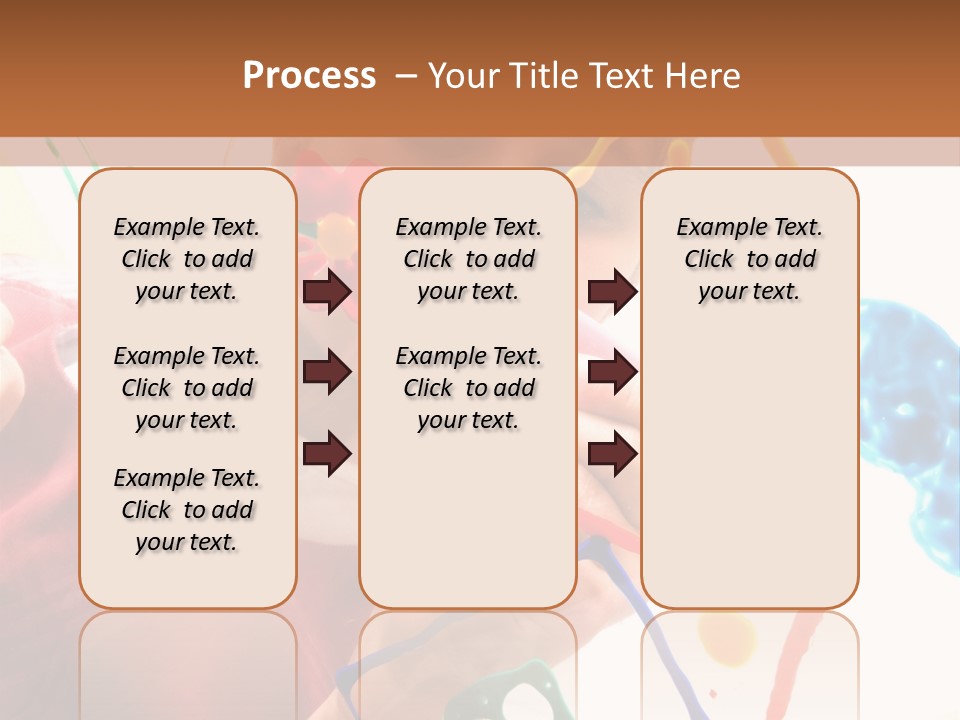 Process – Your Title Text Here

Example Text. Click to add your text.

Example Text. Click to add your text.

Example Text. Click to add your text.

Example Text. Click to add your text.

Example Text. Click to add your text.

Example Text. Click to add your text.